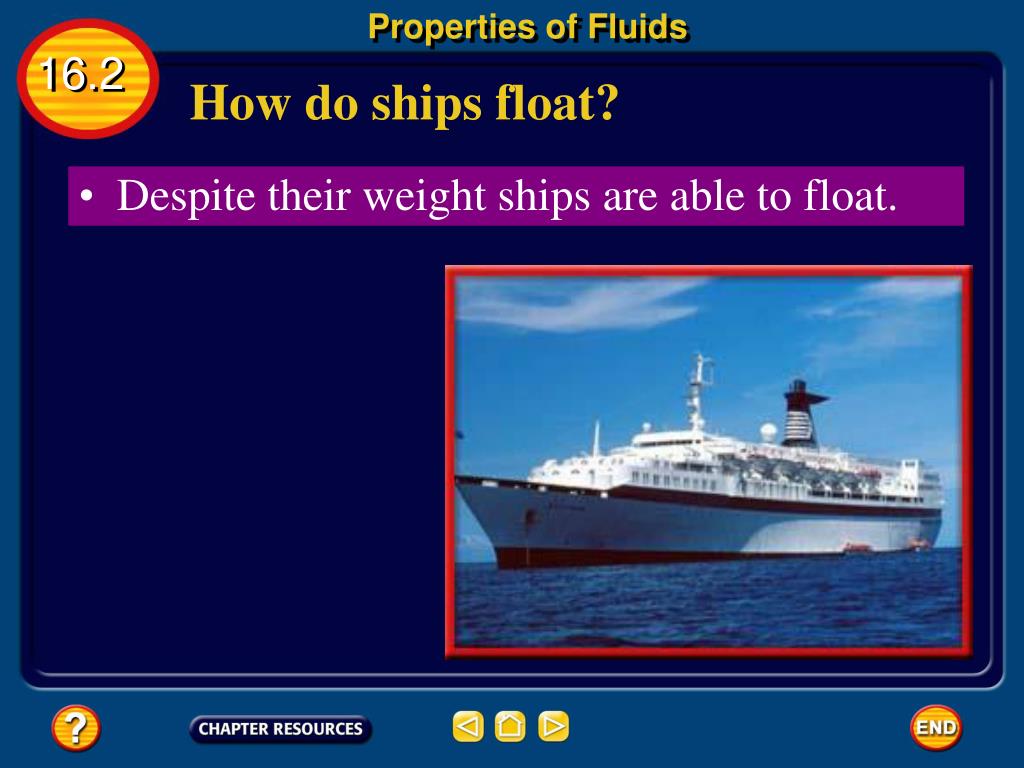 Properties of Fluids

16.2

How do ships float?

• Despite their weight ships are able to float.

?

CHAPTER RESOURCES

END